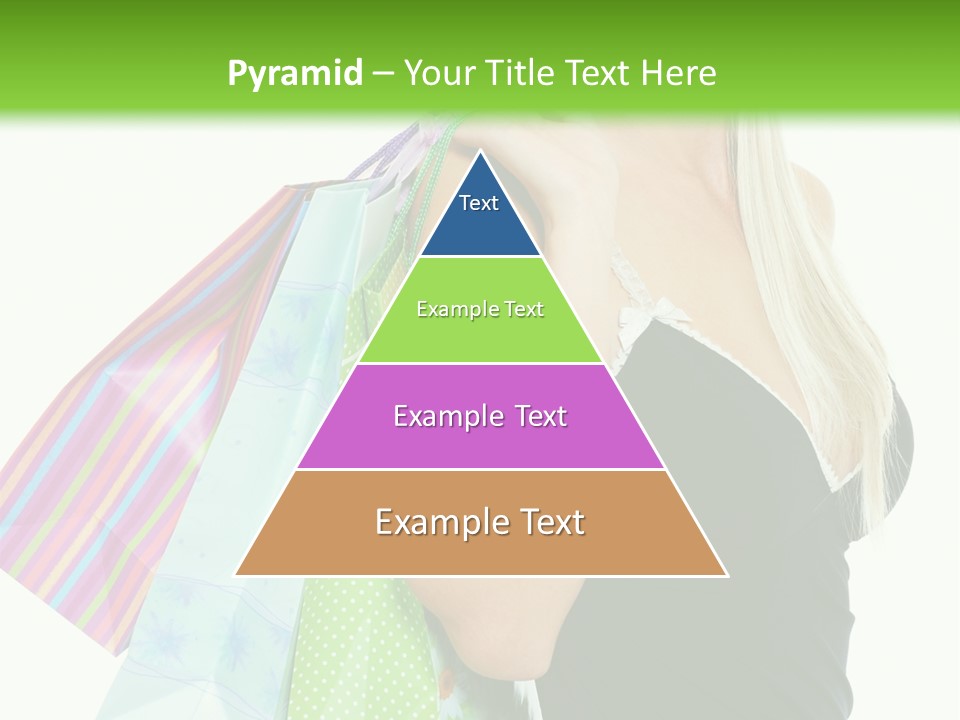 Pyramid – Your Title Text Here

Text

Example Text

Example Text

Example Text